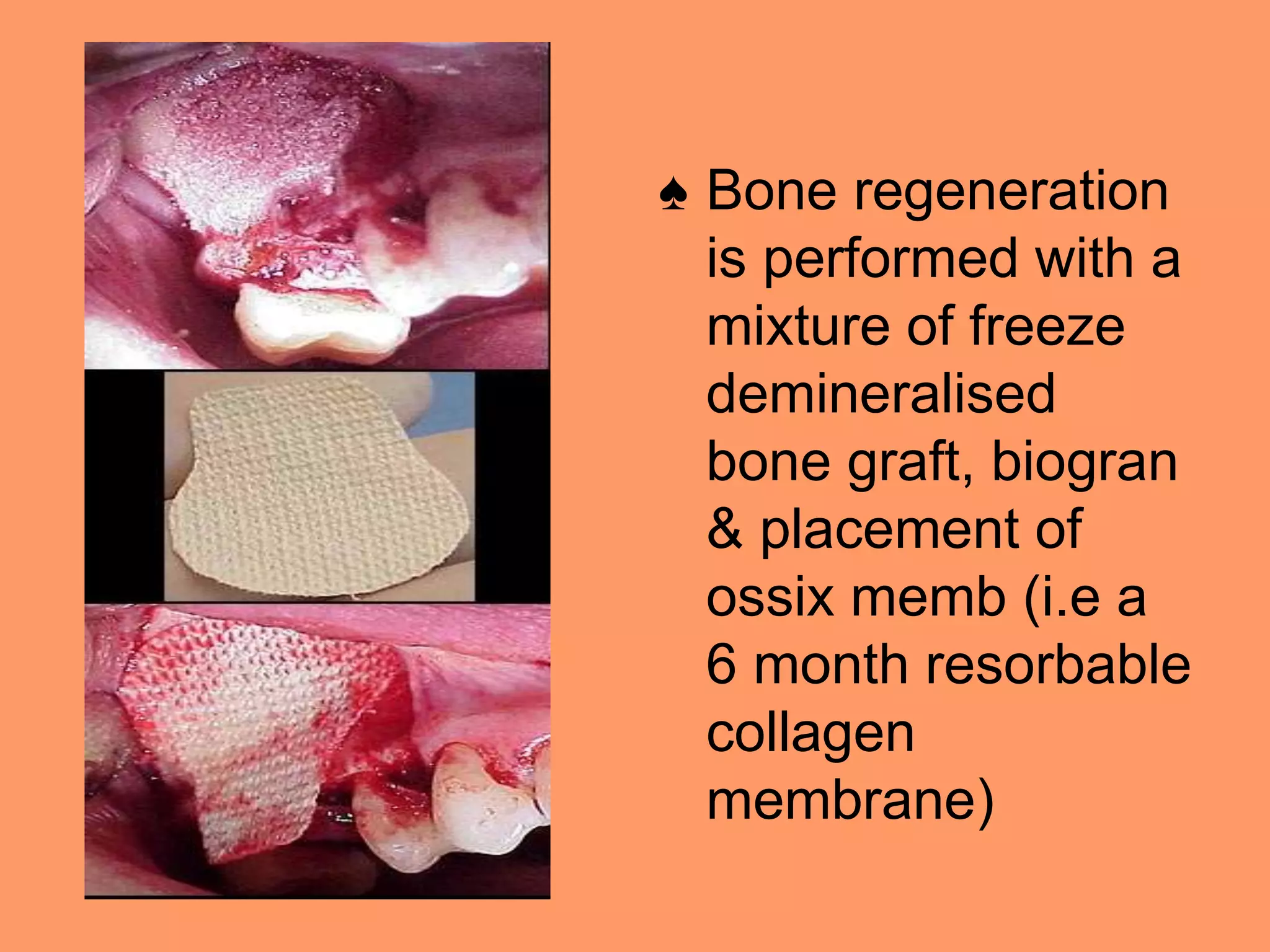 ♠ Bone regeneration is performed with a mixture of freeze demineralised bone graft, biogran & placement of ossix memb (i.e a 6 month resorbable collagen membrane)